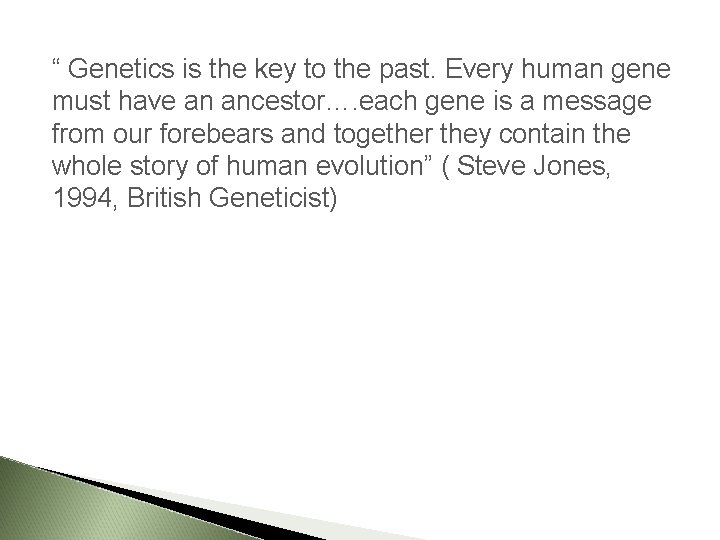 “ Genetics is the key to the past. Every human gene must have an ancestor….each gene is a message from our forebears and together they contain the whole story of human evolution” ( Steve Jones, 1994, British Geneticist)